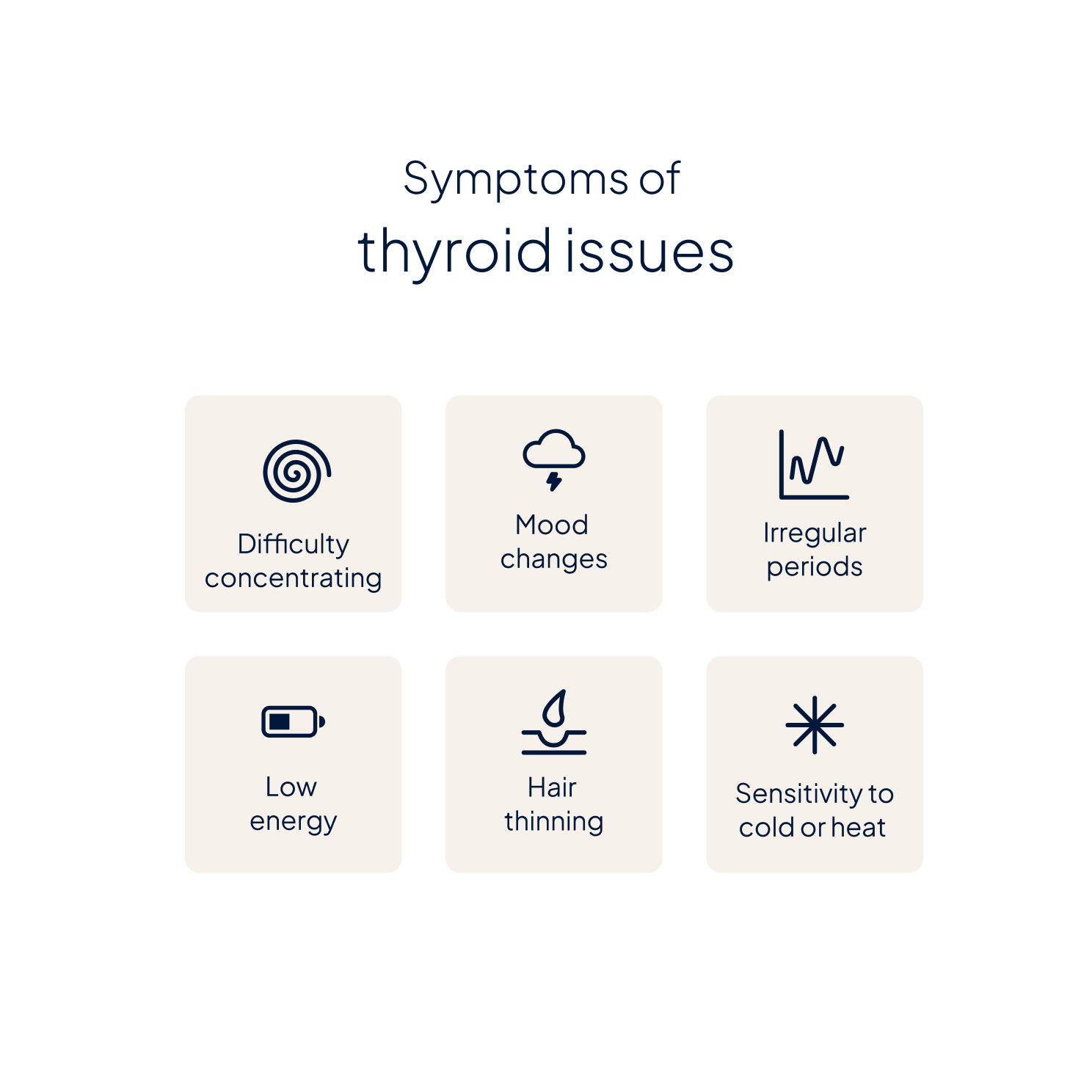 Symptoms of
thyroid issues

Difficulty concentrating

Mood changes

Irregular periods

Low energy

Hair thinning

Sensitivity to cold or heat